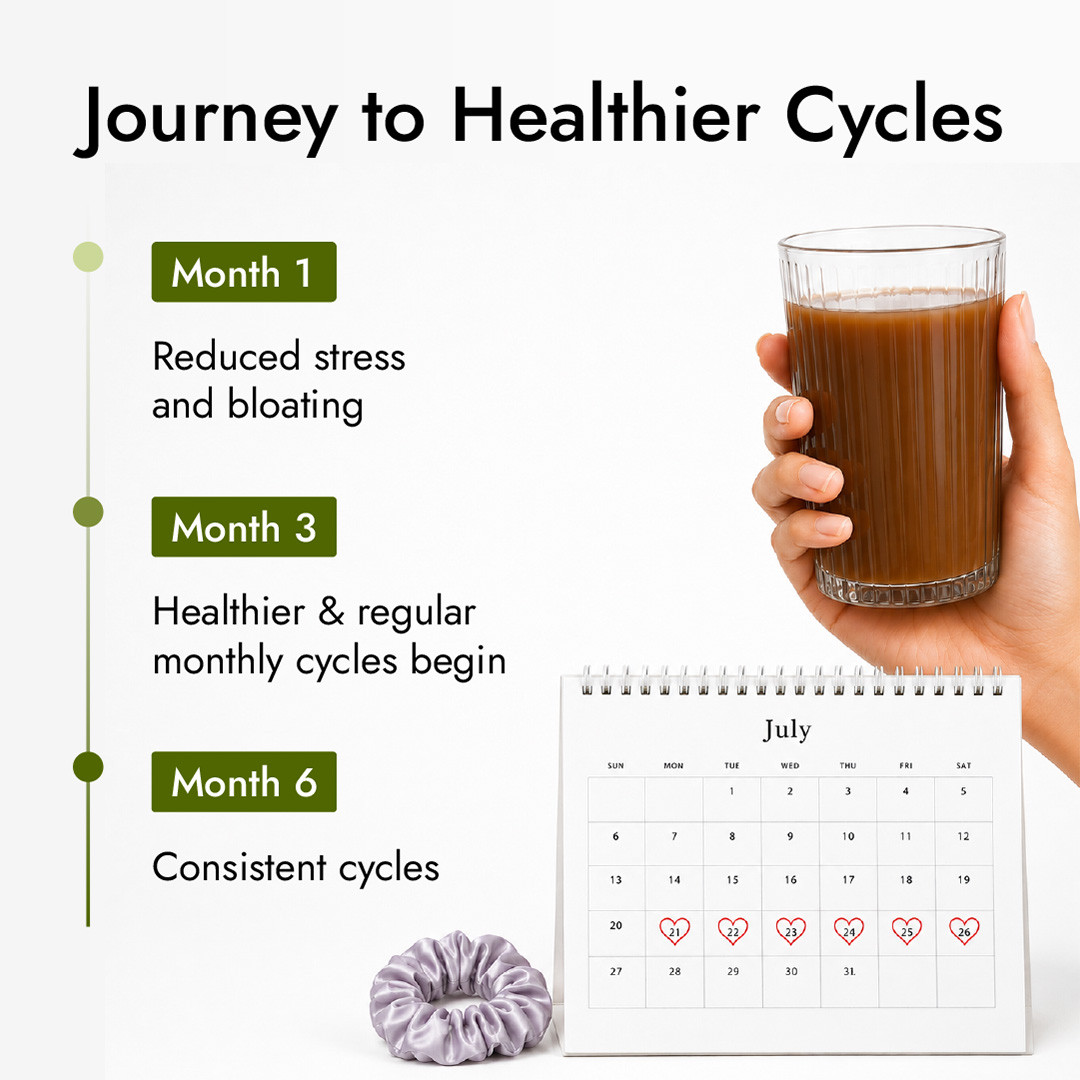 Journey to Healthier Cycles

Month 1

Reduced stress and bloating

Month 3

Healthier & regular monthly cycles begin

Month 6

Consistent cycles

July

| SUN | MON | TUE | WED | THU | FRI | SAT |
|---|---|---|---|---|---|---|
| | | 1 | 2 | 3 | 4 | 5 |
| 6 | 7 | 8 | 9 | 10 | 11 | 12 |
| 13 | 14 | 15 | 16 | 17 | 18 | 19 |
| 20 | 21 | 22 | 23 | 24 | 25 | 26 |
| 27 | 28 | 29 | 30 | 31 | | |